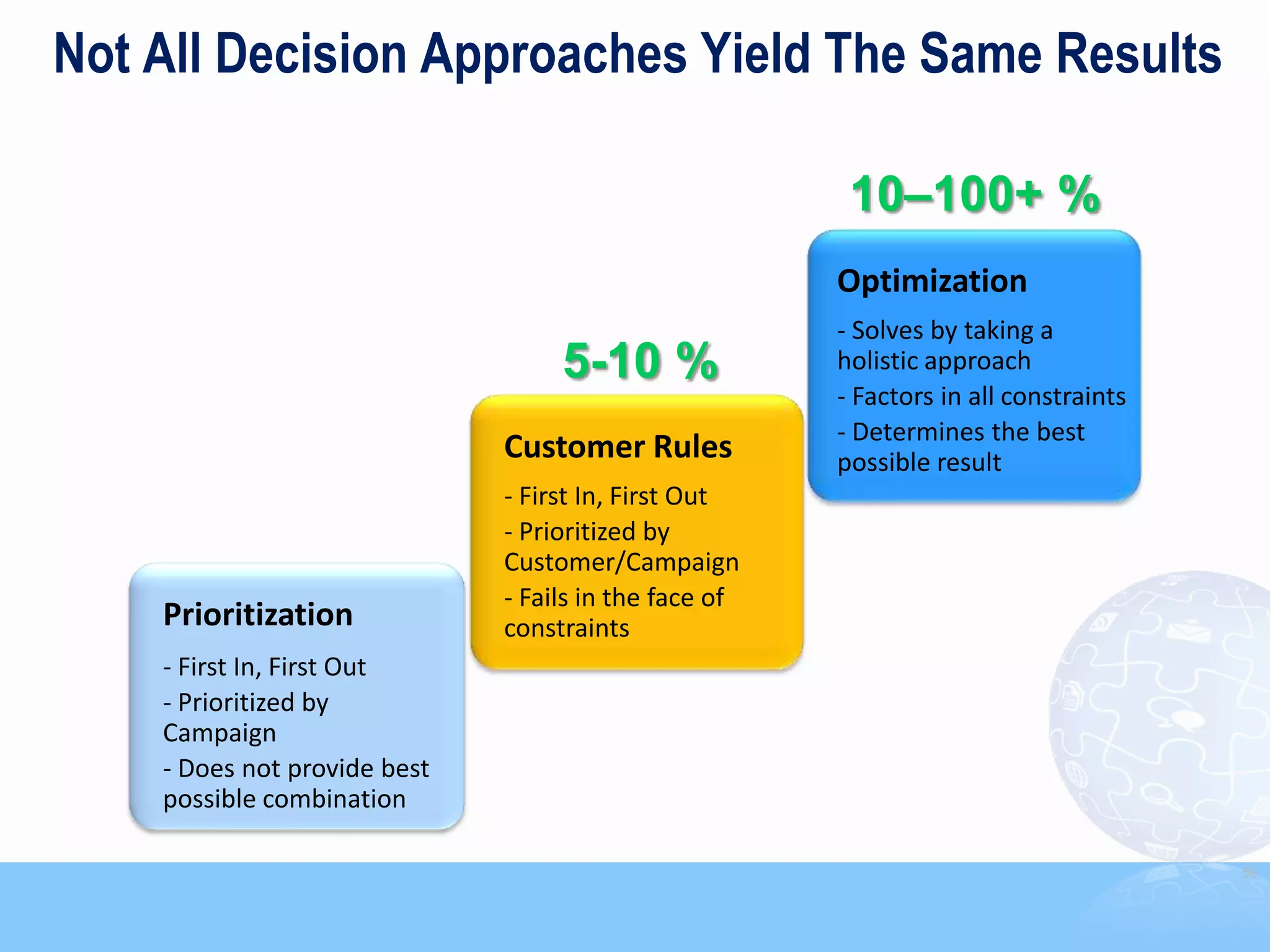 Not All Decision Approaches Yield The Same Results

Prioritization

- First In, First Out

- Prioritized by Campaign

- Does not provide best possible combination

5-10 %

Customer Rules

- First In, First Out

- Prioritized by Customer/Campaign

- Fails in the face of constraints

10–100+ %

Optimization

- Solves by taking a holistic approach

- Factors in all constraints

- Determines the best possible result

59